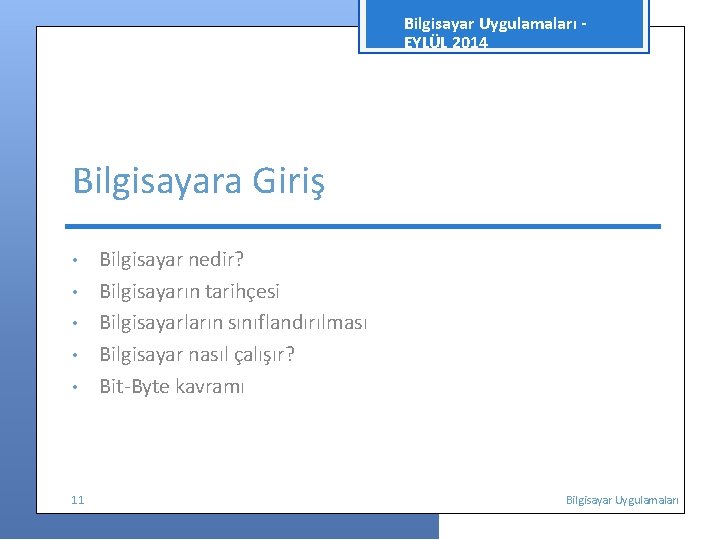 Bilgisayar Uygulamaları - EYLÜL 2014

Bilgisayara Giriş

• Bilgisayar nedir?
• Bilgisayarın tarihçesi
• Bilgisayarların sınıflandırılması
• Bilgisayar nasıl çalışır?
• Bit-Byte kavramı

11

Bilgisayar Uygulamaları